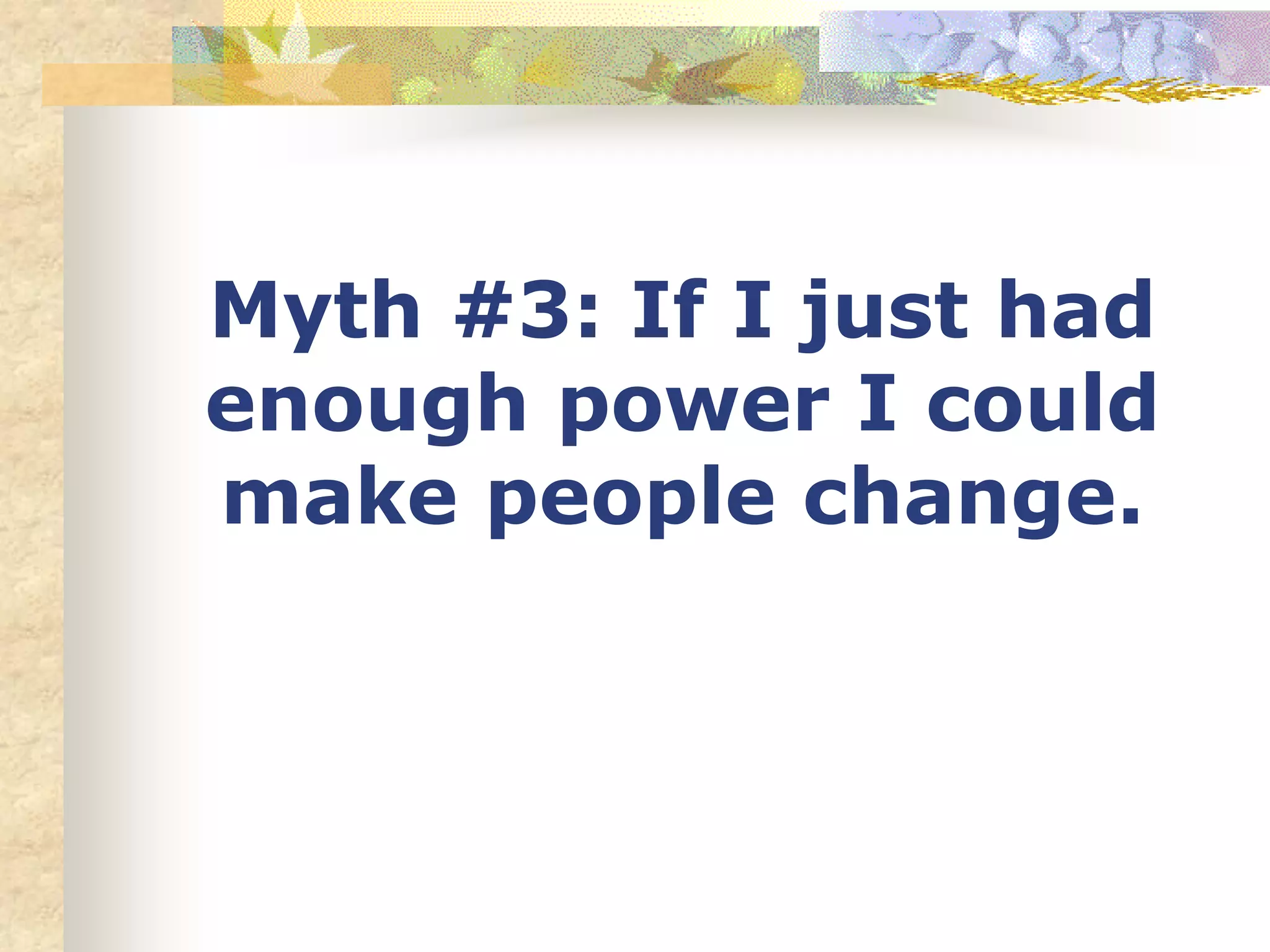 Myth #3: If I just had enough power I could make people change.